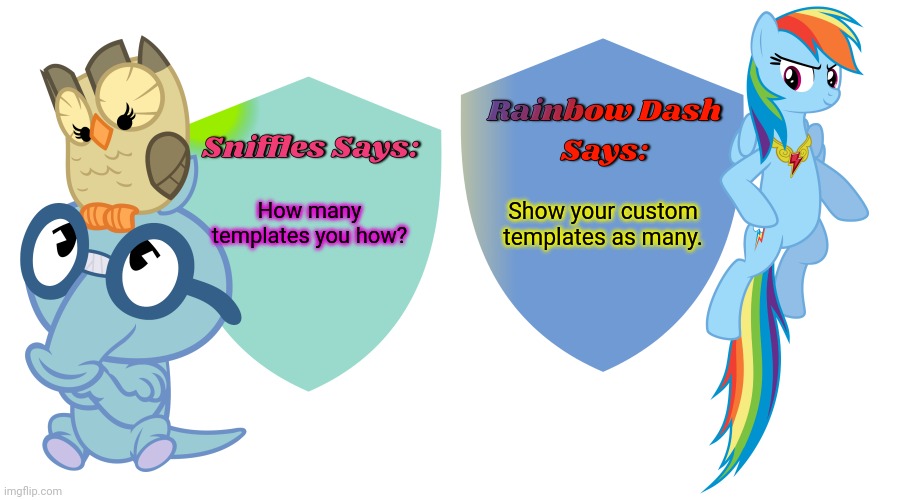 Sniffles Says:

How many templates you how?

Rainbow Dash Says:

Show your custom templates as many.

imgflip.com